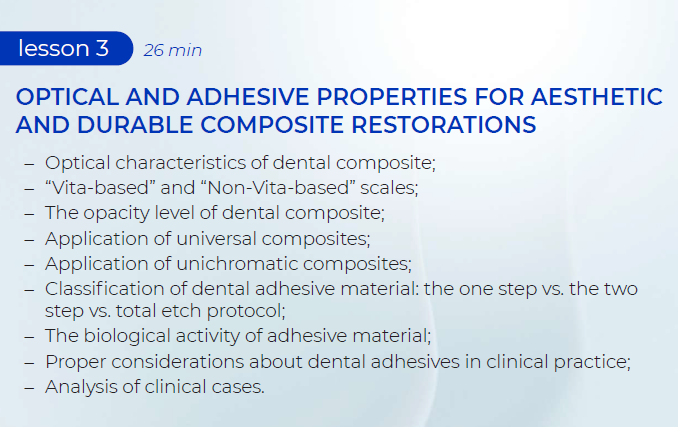 lesson 3 26 min

OPTICAL AND ADHESIVE PROPERTIES FOR AESTHETIC AND DURABLE COMPOSITE RESTORATIONS

– Optical characteristics of dental composite;
– “Vita-based” and “Non-Vita-based” scales;
– The opacity level of dental composite;
– Application of universal composites;
– Application of unichromatic composites;
– Classification of dental adhesive material: the one step vs. the two step vs. total etch protocol;
– The biological activity of adhesive material;
– Proper considerations about dental adhesives in clinical practice;
– Analysis of clinical cases.